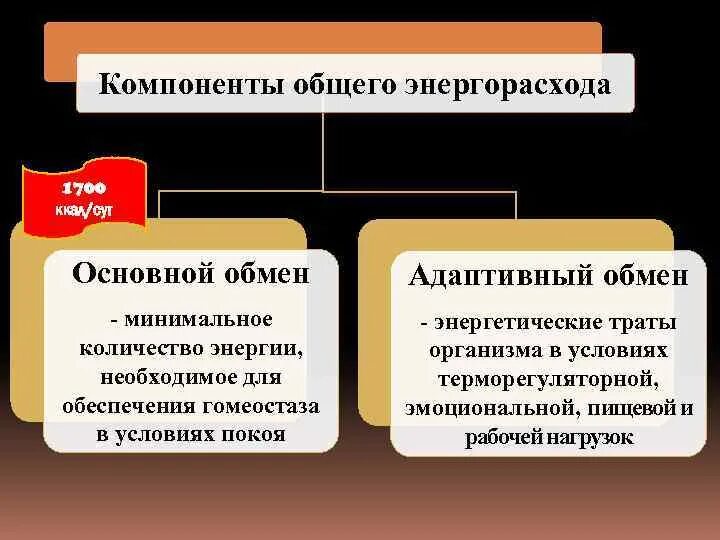 Компоненты общего энергорасхода

1700 ккал/сут

Основной обмен

- минимальное количество энергии, необходимое для обеспечения гомеостаза в условиях покоя

Адаптивный обмен

- энергетические траты организма в условиях терморегуляторной, эмоциональной, пищевой и рабочей нагрузок